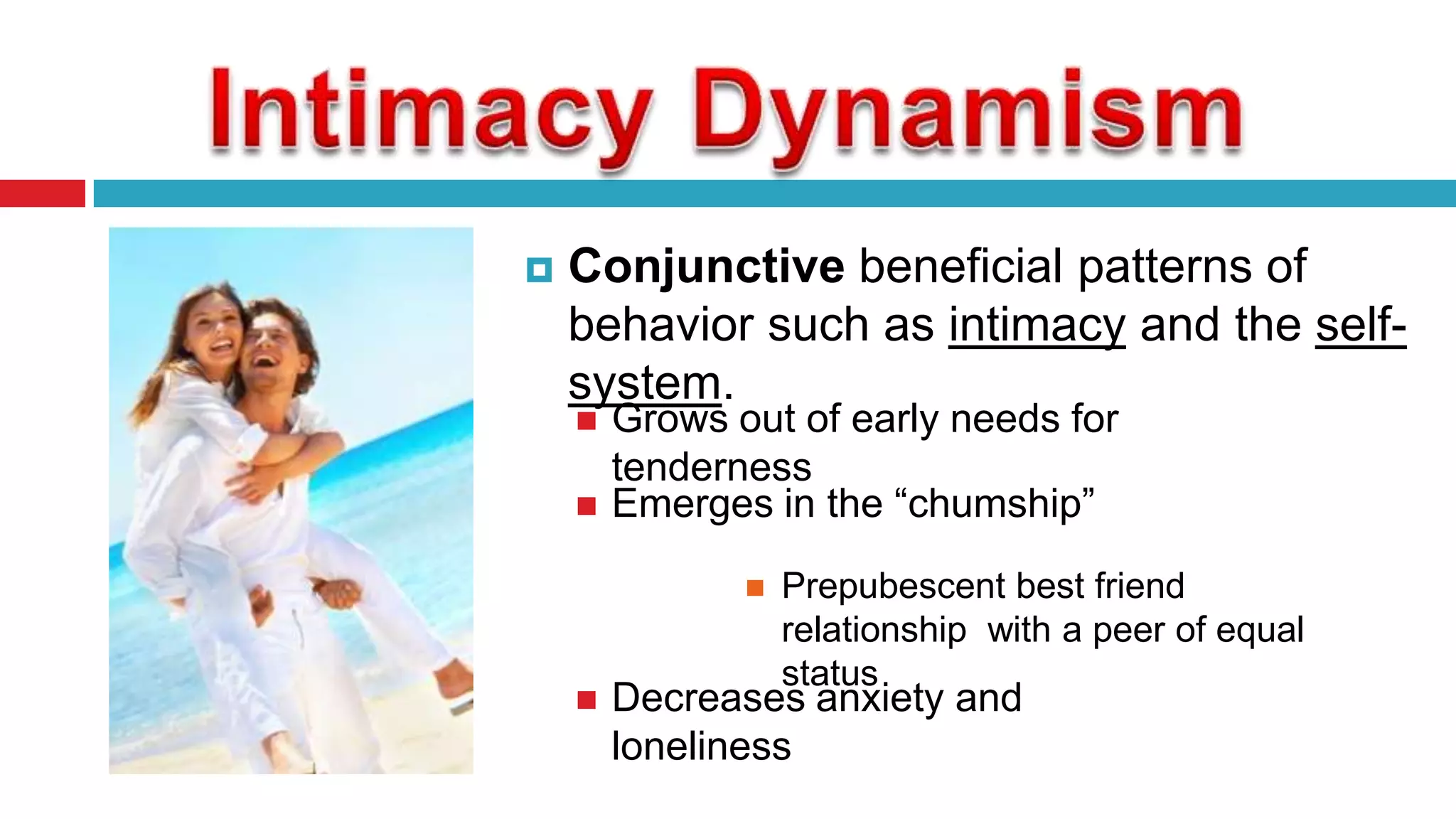 Intimacy Dynamism

Conjunctive beneficial patterns of behavior such as intimacy and the self-system.

Grows out of early needs for tenderness

Emerges in the “chumship”

Prepubescent best friend relationship with a peer of equal status.

Decreases anxiety and loneliness